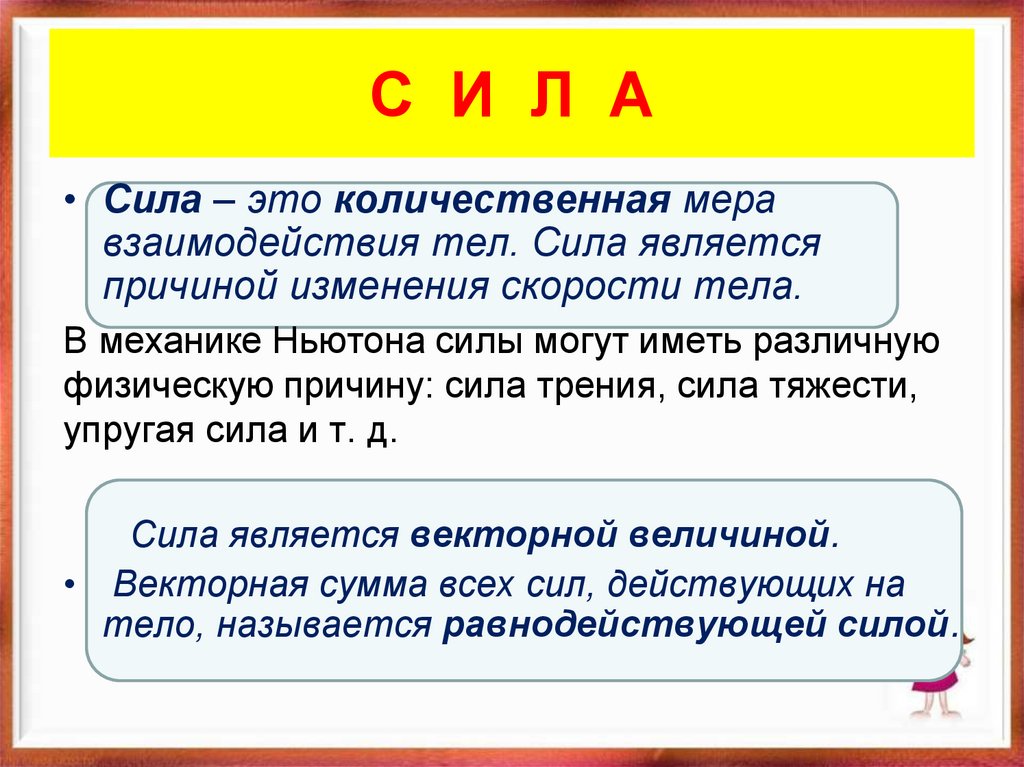 С И Л А

• Сила – это количественная мера взаимодействия тел. Сила является причиной изменения скорости тела.

В механике Ньютона силы могут иметь различную физическую причину: сила трения, сила тяжести, упругая сила и т. д.

Сила является векторной величиной.

• Векторная сумма всех сил, действующих на тело, называется равнодействующей силой.